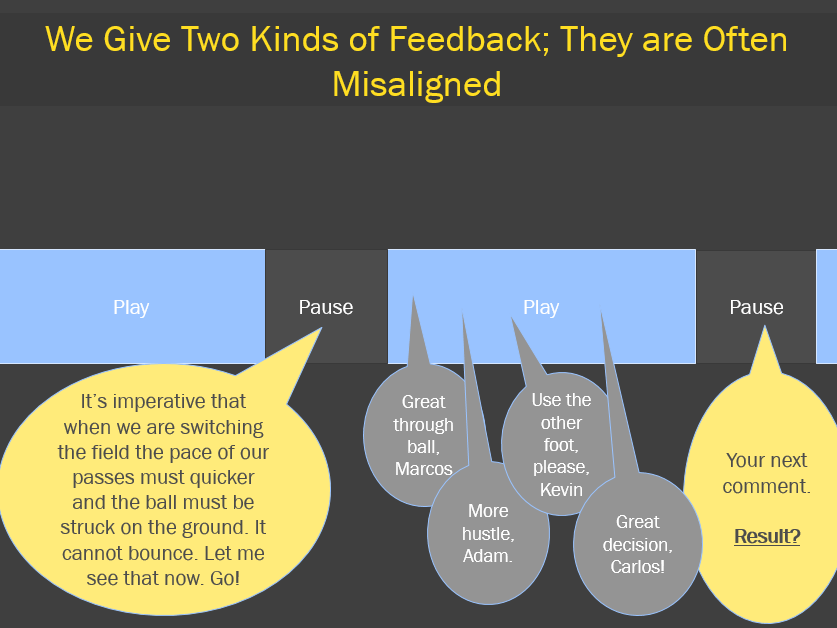 We Give Two Kinds of Feedback; They are Often Misaligned

Play

Pause

Play

Pause

It's imperative that when we are switching the field the pace of our passes must quicker and the ball must be struck on the ground. It cannot bounce. Let me see that now. Go!

Great through ball, Marcos

More hustle, Adam.

Use the other foot, please, Kevin

Great decision, Carlos!

Your next comment.

Result?